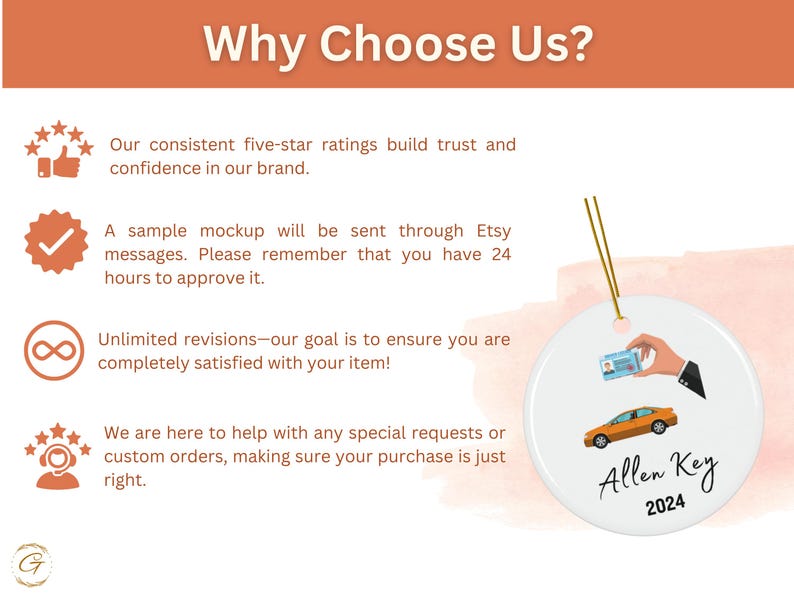 Why Choose Us?

Our consistent five-star ratings build trust and confidence in our brand.

A sample mockup will be sent through Etsy messages. Please remember that you have 24 hours to approve it.

Unlimited revisions—our goal is to ensure you are completely satisfied with your item!

We are here to help with any special requests or custom orders, making sure your purchase is just right.

Allen Key
2024

G